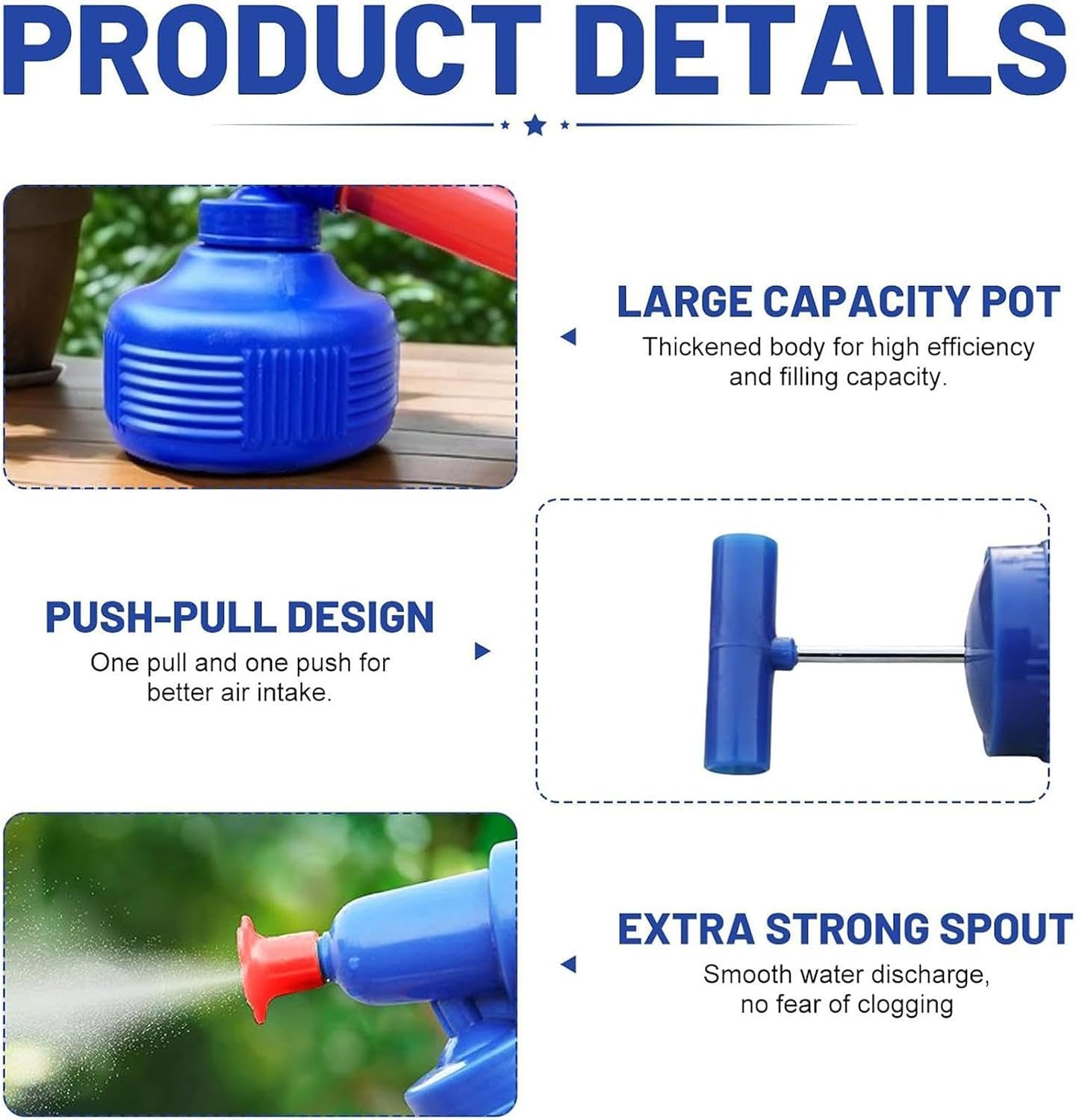 PRODUCT DETAILS

LARGE CAPACITY POT
Thickened body for high efficiency and filling capacity.

PUSH-PULL DESIGN
One pull and one push for better air intake.

EXTRA STRONG SPOUT
Smooth water discharge, no fear of clogging